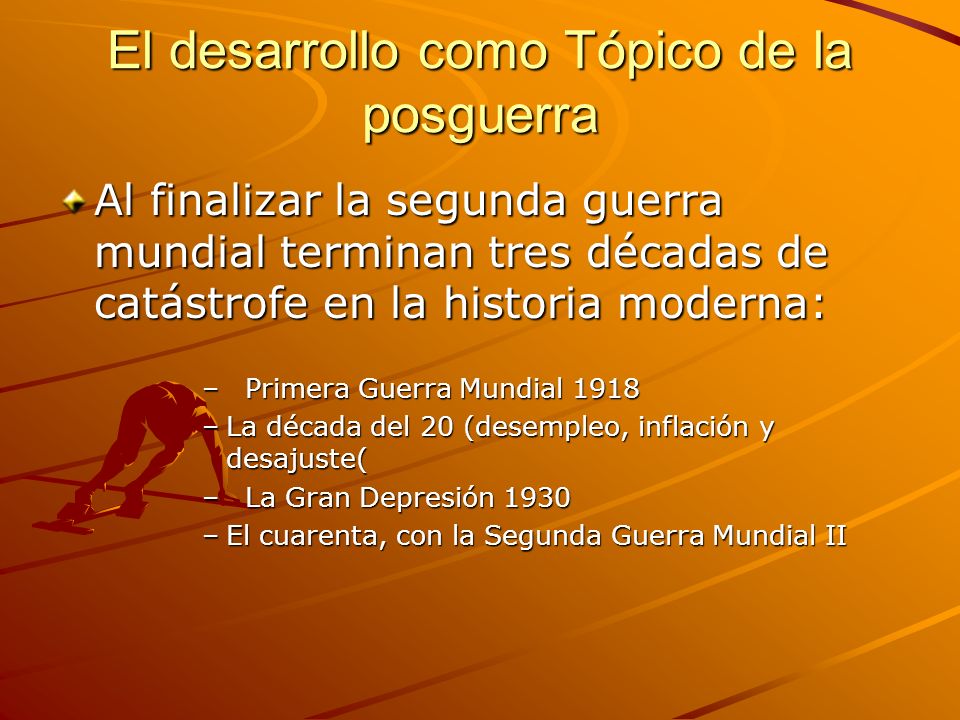 El desarrollo como Tópico de la posguerra

Al finalizar la segunda guerra mundial terminan tres décadas de catástrofe en la historia moderna:

– Primera Guerra Mundial 1918
– La década del 20 (desempleo, inflación y desajuste(
– La Gran Depresión 1930
– El cuarenta, con la Segunda Guerra Mundial II